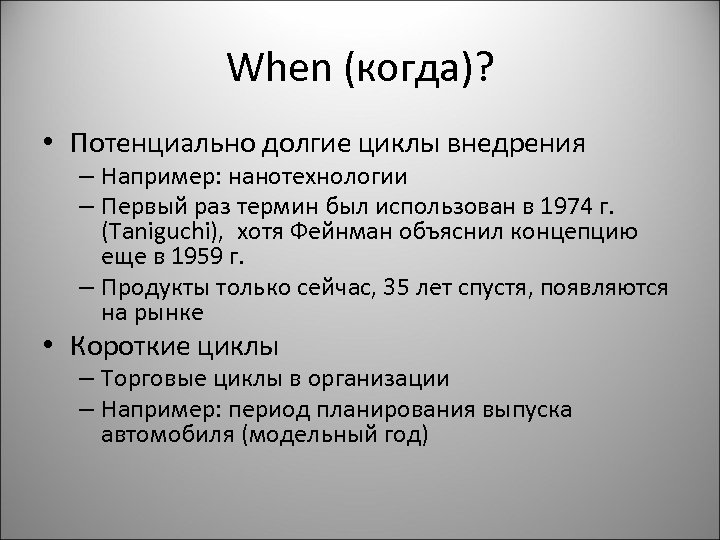 When (когда)?

• Потенциально долгие циклы внедрения
– Например: нанотехнологии
– Первый раз термин был использован в 1974 г. (Taniguchi), хотя Фейнман объяснил концепцию еще в 1959 г.
– Продукты только сейчас, 35 лет спустя, появляются на рынке
• Короткие циклы
– Торговые циклы в организации
– Например: период планирования выпуска автомобиля (модельный год)